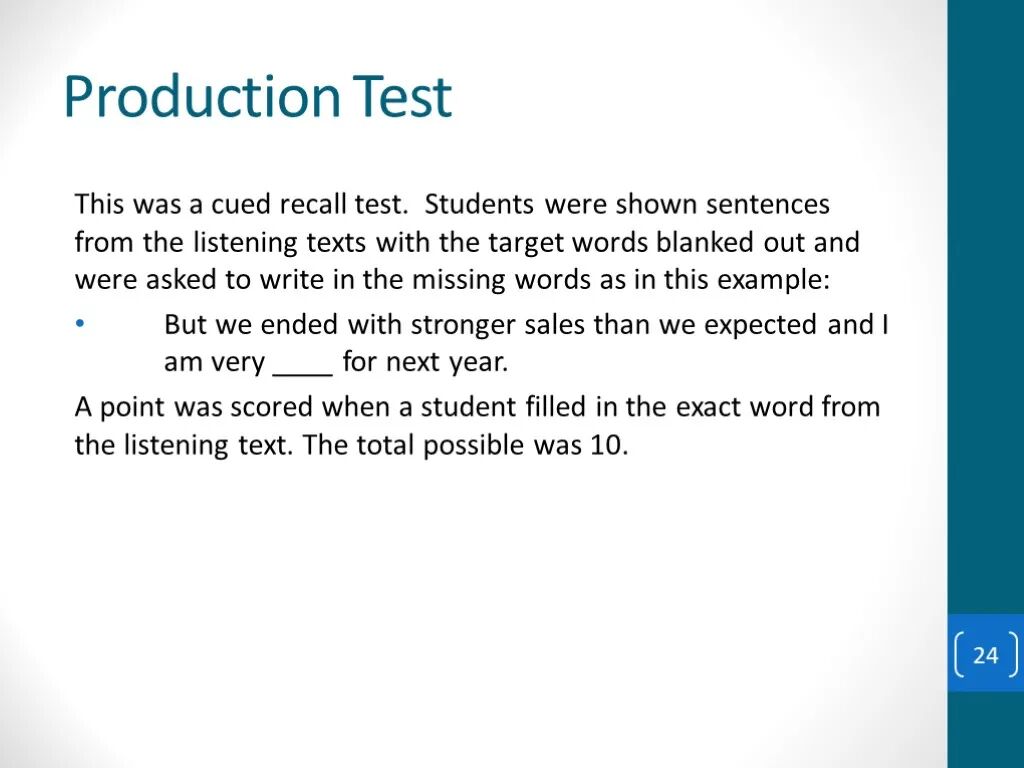 Production Test

This was a cued recall test. Students were shown sentences from the listening texts with the target words blanked out and were asked to write in the missing words as in this example:

• But we ended with stronger sales than we expected and I am very ____ for next year.

A point was scored when a student filled in the exact word from the listening text. The total possible was 10.

24